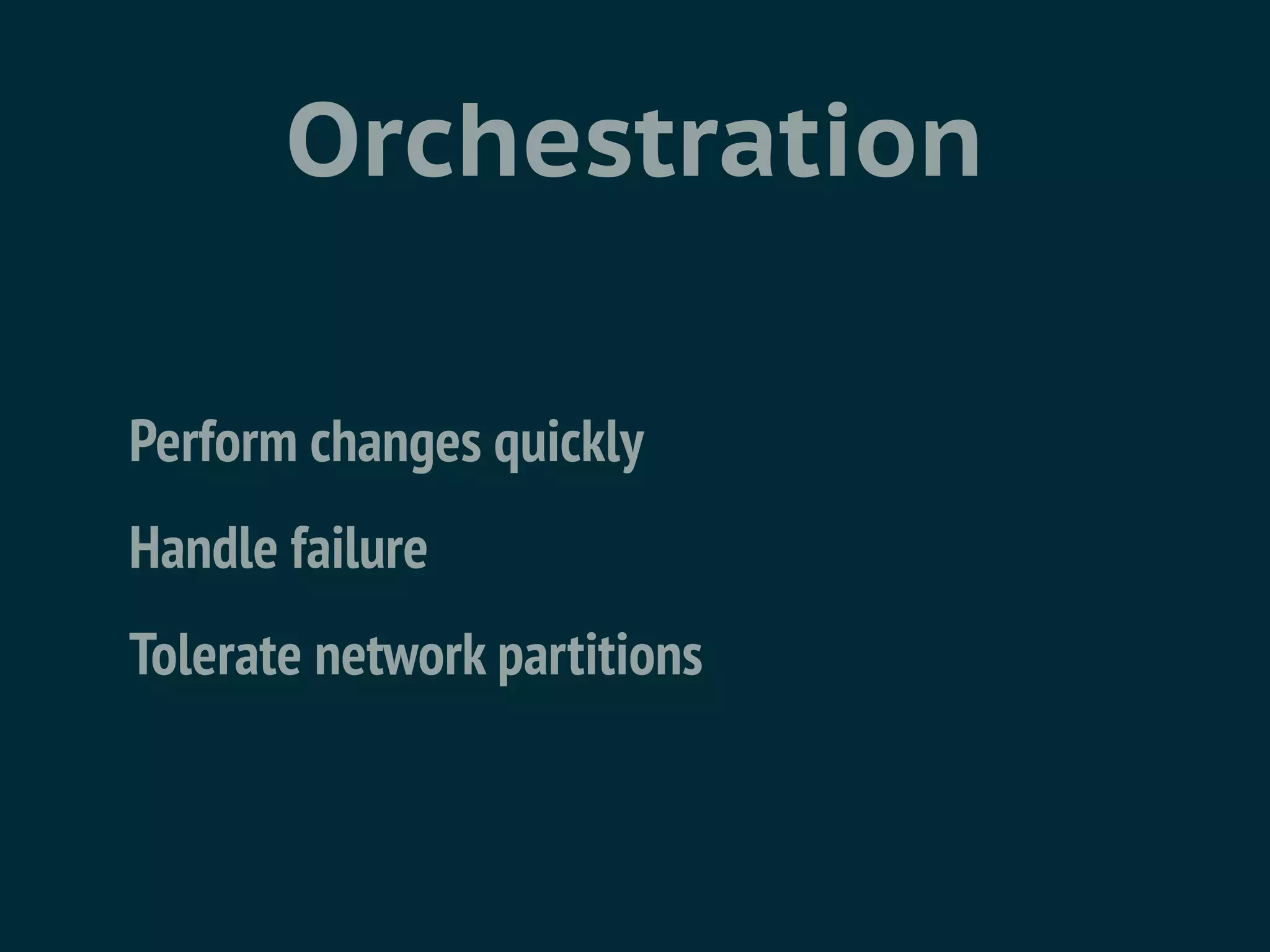 Orchestration

Perform changes quickly

Handle failure

Tolerate network partitions